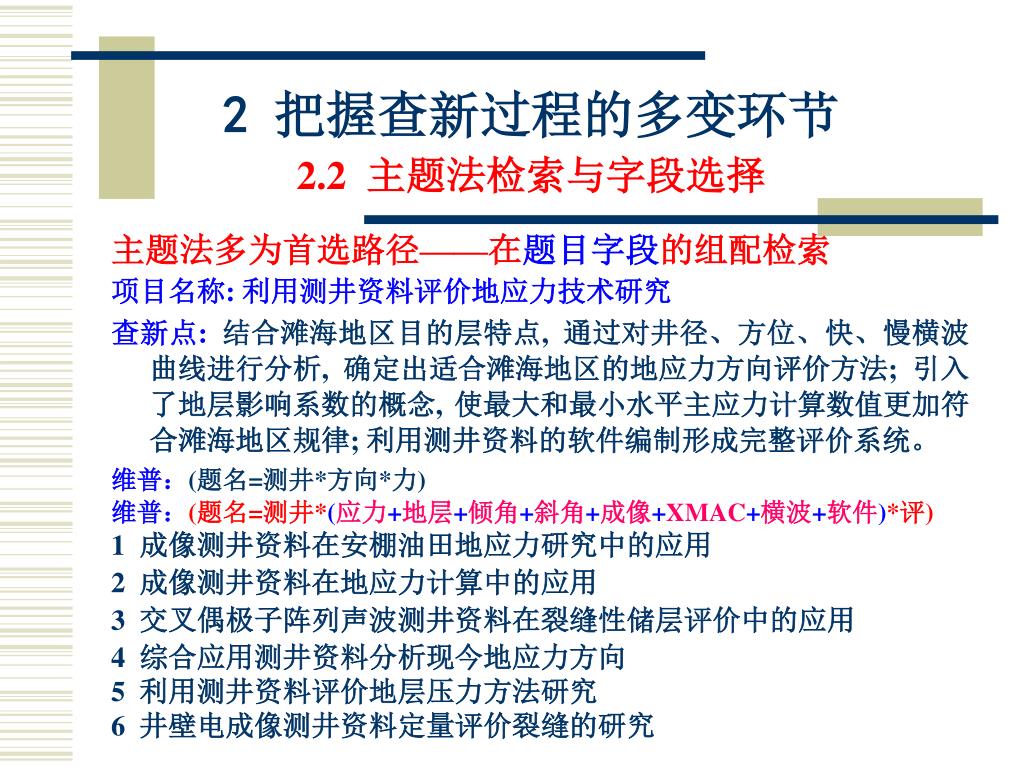 2 把握查新过程的多变环节

2.2 主题法检索与字段选择

主题法多为首选路径——在题目字段的组配检索

项目名称: 利用测井资料评价地应力技术研究

查新点: 结合滩海地区目的层特点, 通过对井径、方位、快、慢横波曲线进行分析, 确定出适合滩海地区的地应力方向评价方法; 引入了地层影响系数的概念, 使最大和最小水平主应力计算数值更加符合滩海地区规律; 利用测井资料的软件编制形成完整评价系统。

维普：(题名=测井*方向*力)

维普：(题名=测井*(应力+地层+倾角+斜角+成像+XMAC+横波+软件)*评)

1 成像测井资料在安棚油田地应力研究中的应用

2 成像测井资料在地应力计算中的应用

3 交叉偶极子阵列声波测井资料在裂缝性储层评价中的应用

4 综合应用测井资料分析现今地应力方向

5 利用测井资料评价地层压力方法研究

6 井壁电成像测井资料定量评价裂缝的研究